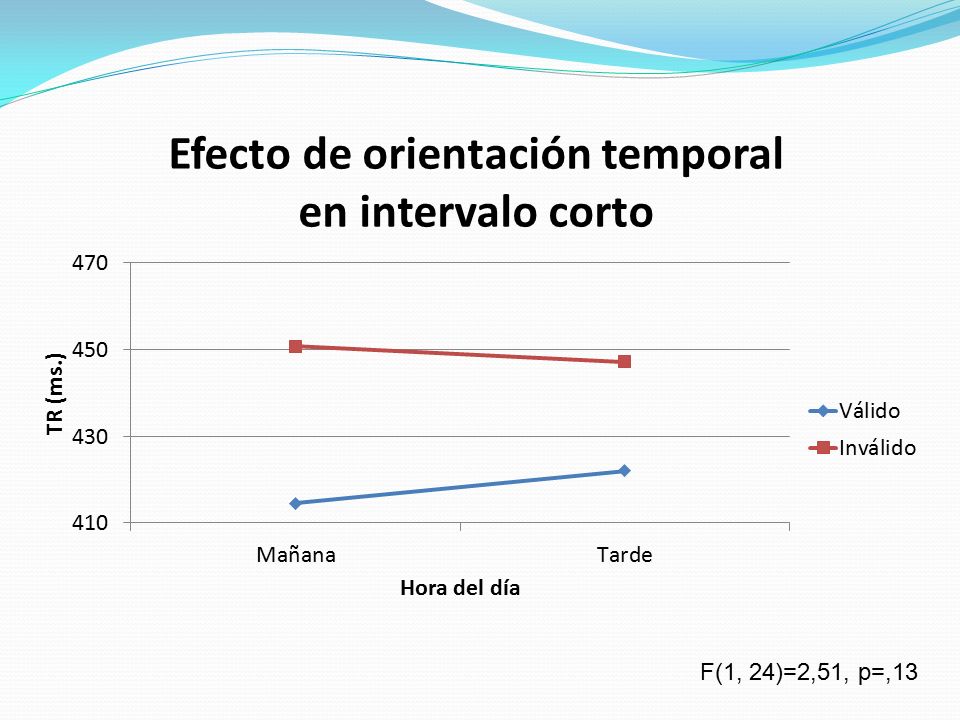 Efecto de orientación temporal en intervalo corto

470
450
430
410

TR (ms.)

Mañana
Tarde

Hora del día

Válido
Inválido

F(1, 24)=2,51, p=,13